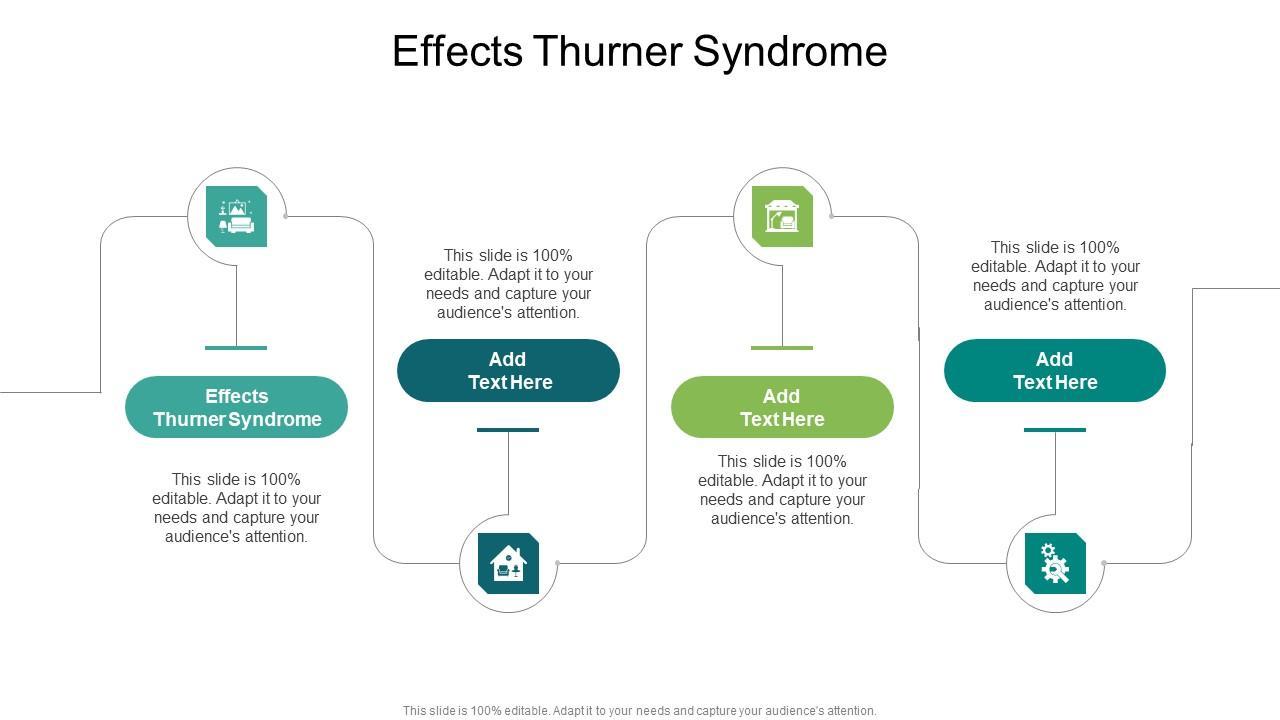 Effects Thurner Syndrome

Effects Thurner Syndrome

This slide is 100% editable. Adapt it to your needs and capture your audience's attention.

This slide is 100% editable. Adapt it to your needs and capture your audience's attention.

Add Text Here

Add Text Here

This slide is 100% editable. Adapt it to your needs and capture your audience's attention.

This slide is 100% editable. Adapt it to your needs and capture your audience's attention.

Add Text Here

This slide is 100% editable. Adapt it to your needs and capture your audience's attention.